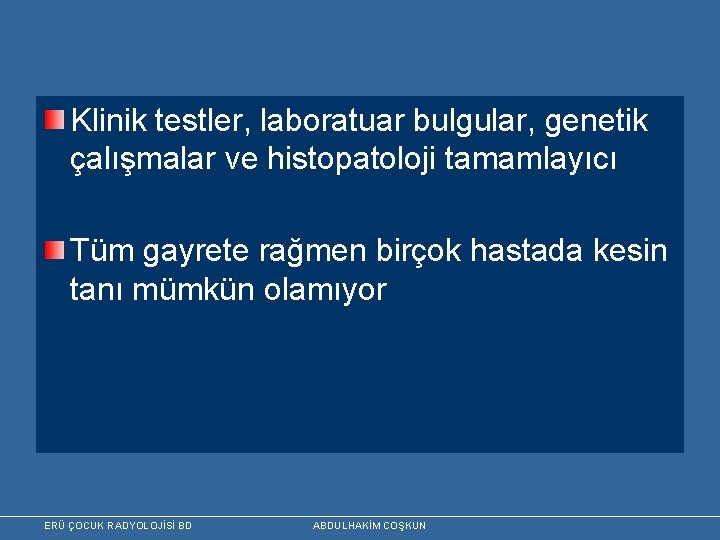 Klinik testler, laboratuar bulgular, genetik çalışmalar ve histopatoloji tamamlayıcı

Tüm gayrete rağmen birçok hastada kesin tanı mümkün olamıyor

ERÜ ÇOCUK RADYOLOJİSİ BD

ABDULHAKİM COŞKUN